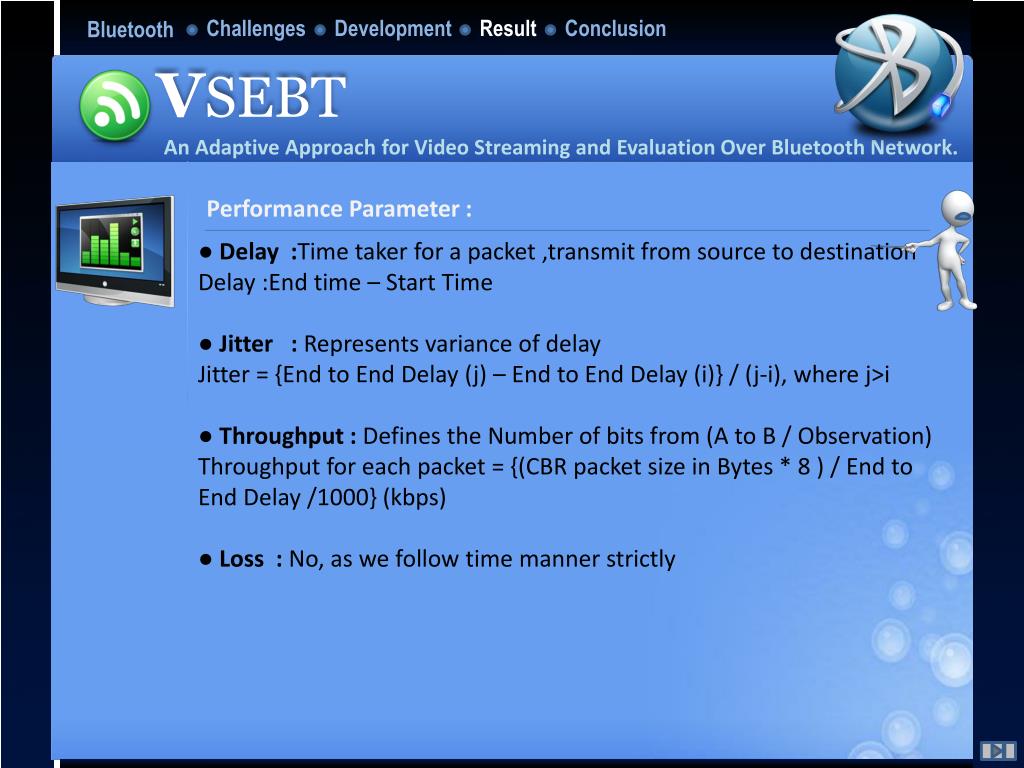 Bluetooth ● Challenges ● Development ● Result ● Conclusion

VSEBT

An Adaptive Approach for Video Streaming and Evaluation Over Bluetooth Network.

Performance Parameter :

● Delay :Time taker for a packet ,transmit from source to destination
Delay :End time – Start Time

● Jitter : Represents variance of delay
Jitter = {End to End Delay (j) – End to End Delay (i)} / (j-i), where j>i

● Throughput : Defines the Number of bits from (A to B / Observation)
Throughput for each packet = {(CBR packet size in Bytes * 8 ) / End to End Delay /1000} (kbps)

● Loss : No, as we follow time manner strictly